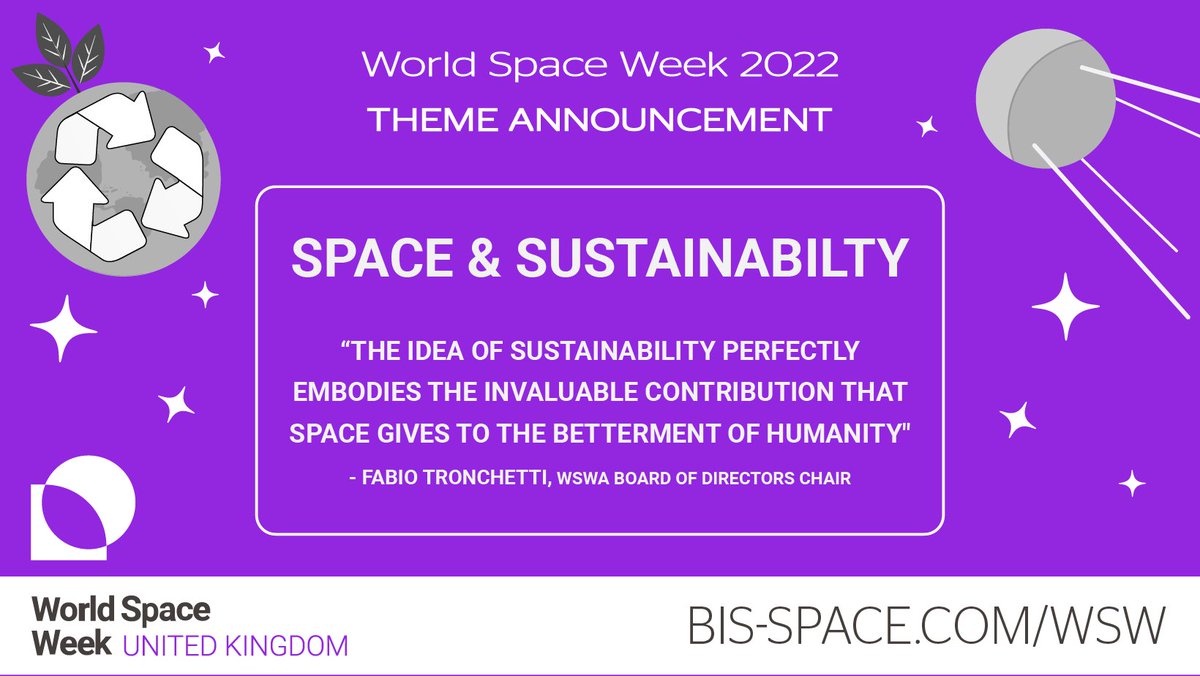 World Space Week 2022
THEME ANNOUNCEMENT

SPACE & SUSTAINABILTY

“THE IDEA OF SUSTAINABILITY PERFECTLY EMBODIES THE INVALUABLE CONTRIBUTION THAT SPACE GIVES TO THE BETTERMENT OF HUMANITY"

- FABIO TRONCHETTI, WSWA BOARD OF DIRECTORS CHAIR

World Space Week UNITED KINGDOM

BIS-SPACE.COM/WSW